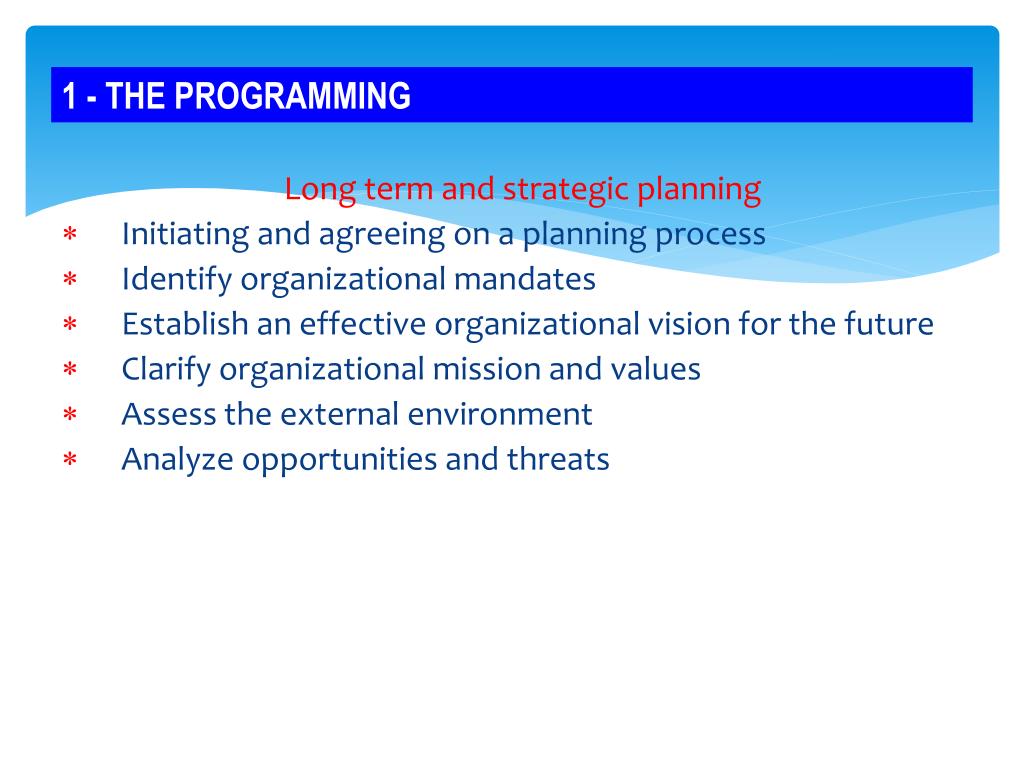 1 - THE PROGRAMMING

Long term and strategic planning

* Initiating and agreeing on a planning process
* Identify organizational mandates
* Establish an effective organizational vision for the future
* Clarify organizational mission and values
* Assess the external environment
* Analyze opportunities and threats